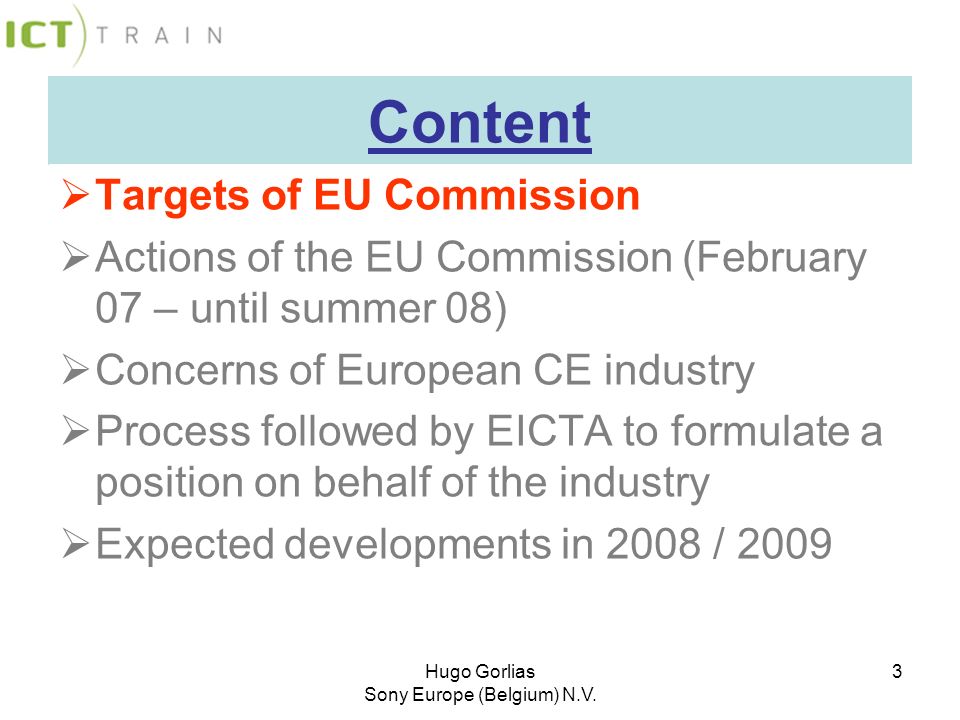 ICT TRAIN

Content

➢ Targets of EU Commission
➢ Actions of the EU Commission (February 07 – until summer 08)
➢ Concerns of European CE industry
➢ Process followed by EICTA to formulate a position on behalf of the industry
➢ Expected developments in 2008 / 2009

Hugo Gorlias
Sony Europe (Belgium) N.V.

3